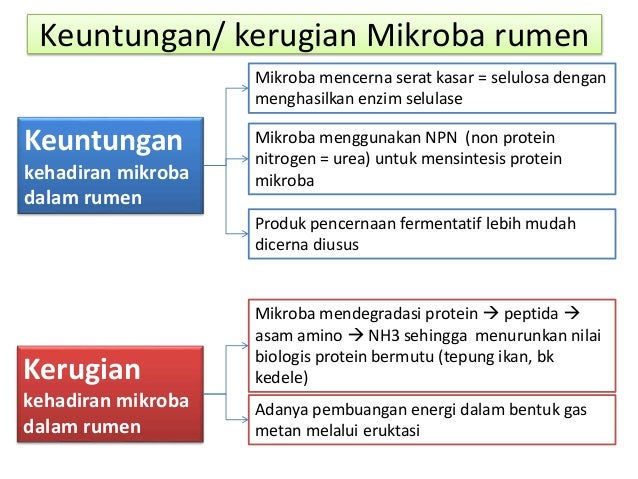 Keuntungan/ kerugian Mikroba rumen

Keuntungan
kehadiran mikroba dalam rumen

Mikroba mencerna serat kasar = selulosa dengan menghasilkan enzim selulase

Mikroba menggunakan NPN (non protein nitrogen = urea) untuk mensintesis protein mikroba

Produk pencernaan fermentatif lebih mudah dicerna diusus

Kerugian
kehadiran mikroba dalam rumen

Mikroba mendegradasi protein → peptida → asam amino → NH3 sehingga menurunkan nilai biologis protein bermutu (tepung ikan, bk kedele)

Adanya pembuangan energi dalam bentuk gas metan melalui eruktasi